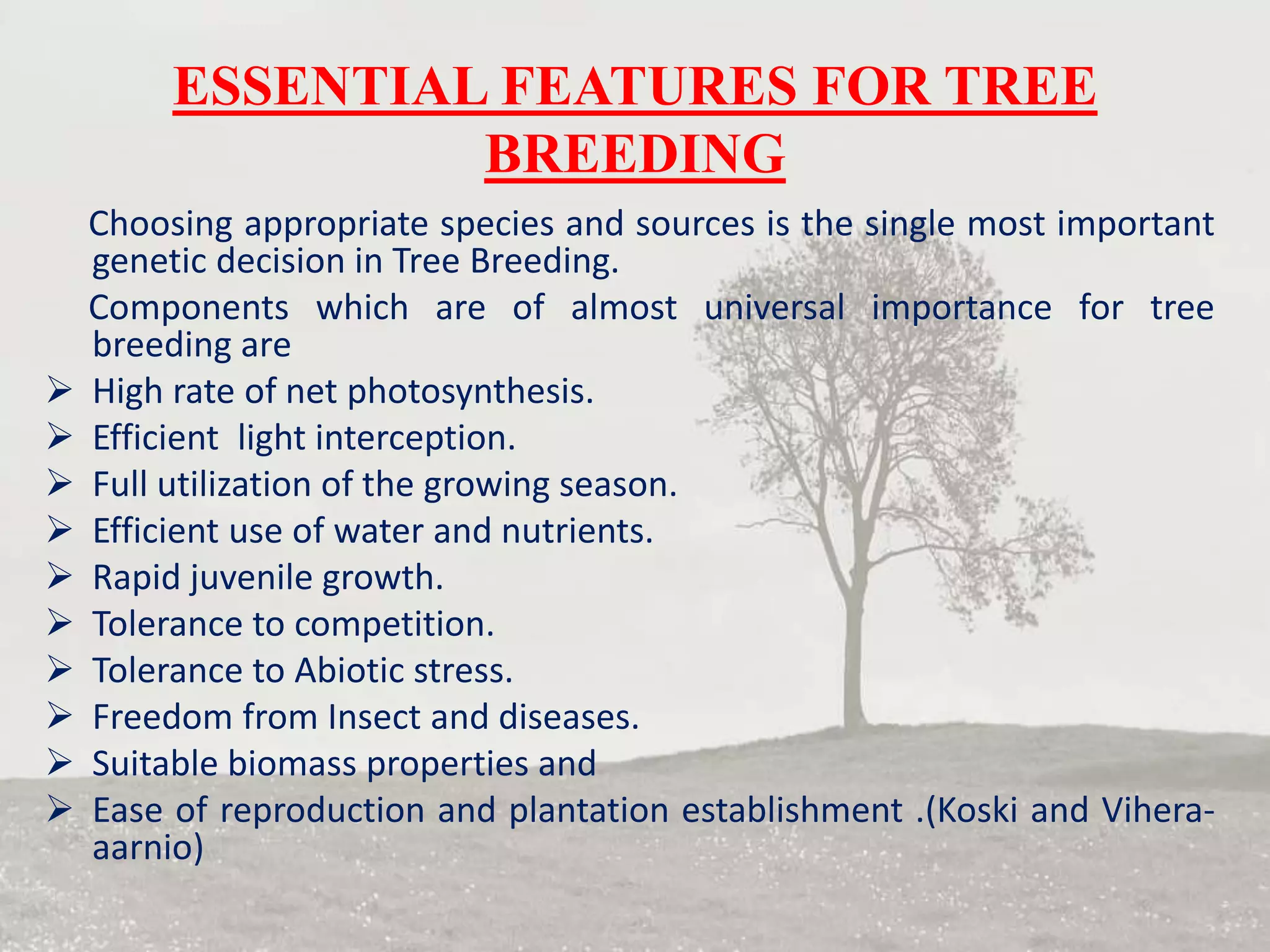 ESSENTIAL FEATURES FOR TREE BREEDING

Choosing appropriate species and sources is the single most important genetic decision in Tree Breeding.

Components which are of almost universal importance for tree breeding are

➢ High rate of net photosynthesis.
➢ Efficient light interception.
➢ Full utilization of the growing season.
➢ Efficient use of water and nutrients.
➢ Rapid juvenile growth.
➢ Tolerance to competition.
➢ Tolerance to Abiotic stress.
➢ Freedom from Insect and diseases.
➢ Suitable biomass properties and
➢ Ease of reproduction and plantation establishment .(Koski and Vihera-aarnio)